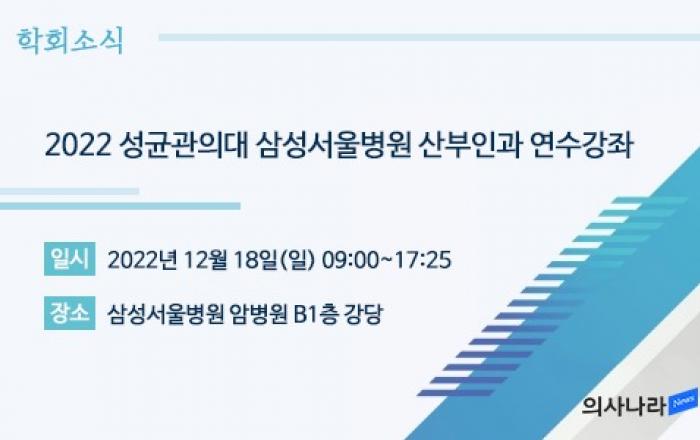 학회소식

2022 성균관의대 삼성서울병원 산부인과 연수강좌

일시 2022년 12월 18일(일) 09:00~17:25

장소 삼성서울병원 암병원 B1층 강당

의사나라 News